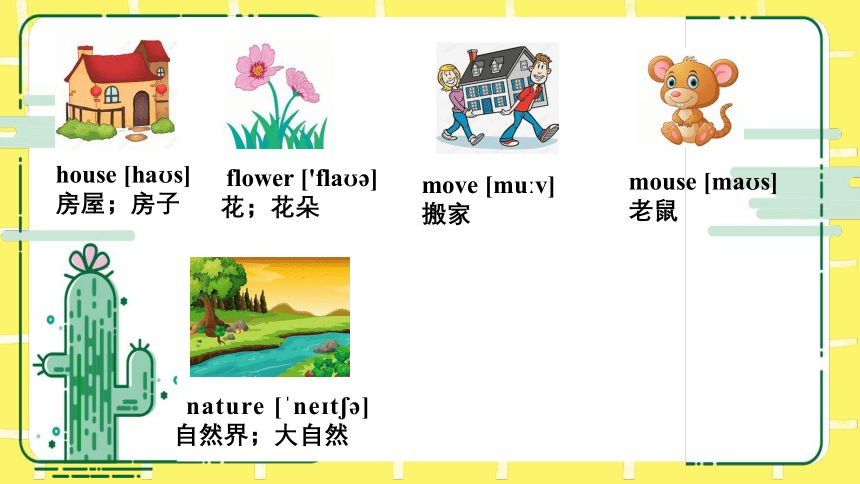 house [haʊs]
房屋；房子

flower ['flaʊə]
花；花朵

move [muːv]
搬家

mouse [maʊs]
老鼠

nature [ˈneɪtʃə]
自然界；大自然